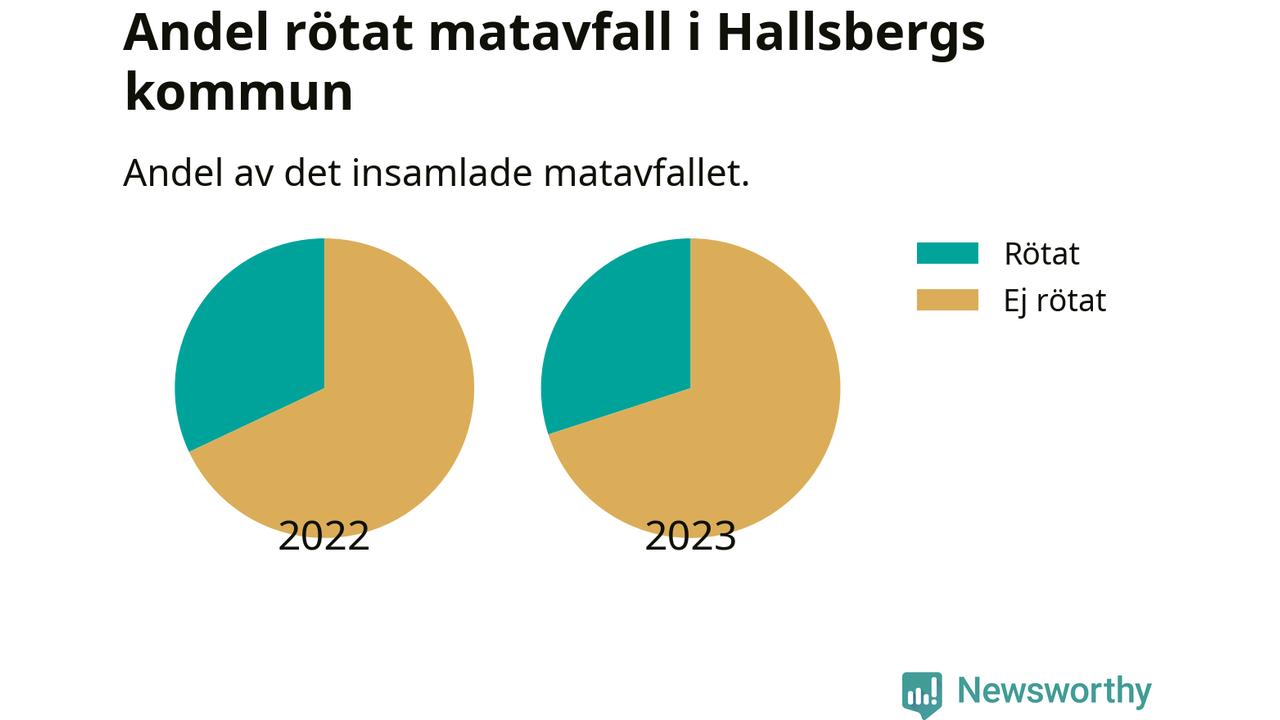 Andel rötat matavfall i Hallsbergs kommun

Andel av det insamlade matavfallet.

Rötat
Ej rötat

2022

2023

Newsworthy